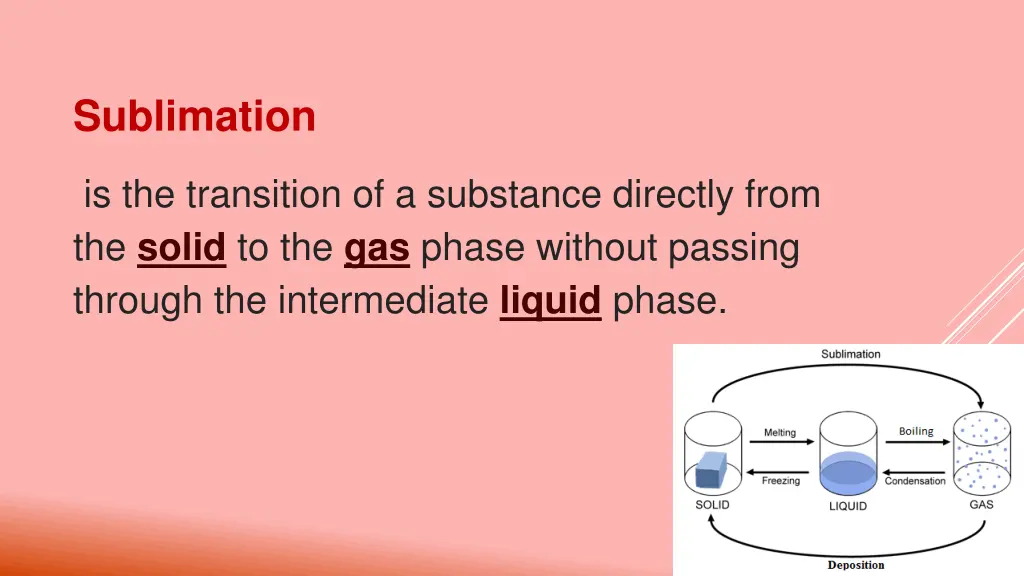 Sublimation

is the transition of a substance directly from the solid to the gas phase without passing through the intermediate liquid phase.

Sublimation

Melting

Boiling

Freezing

Condensation

SOLID

LIQUID

GAS

Deposition